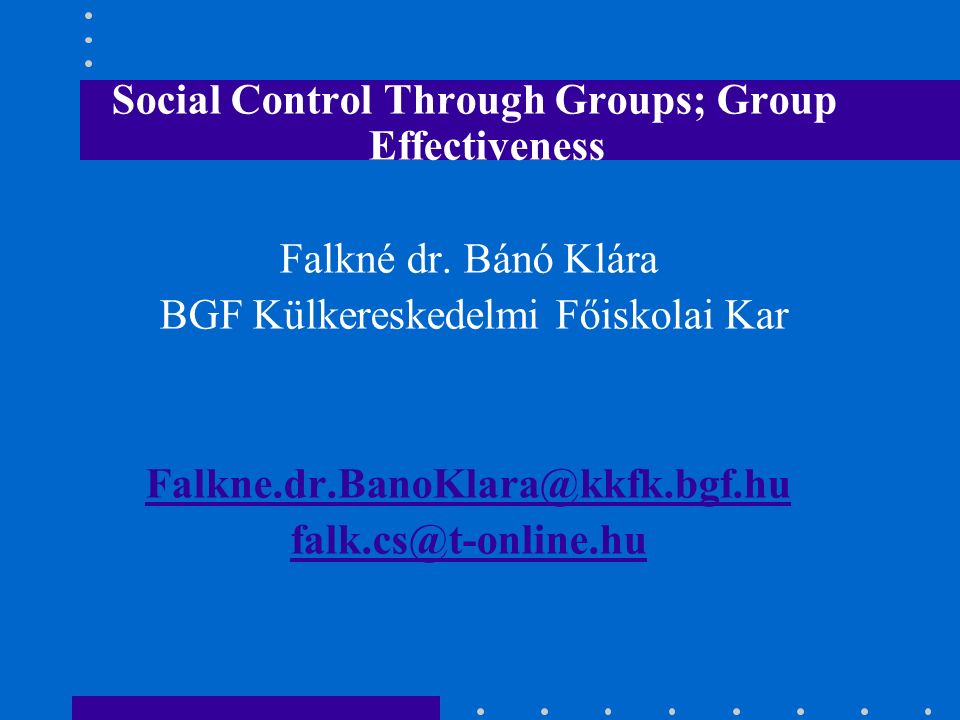 Social Control Through Groups; Group Effectiveness

Falkné dr. Bánó Klára
BGF Külkereskedelmi Főiskolai Kar

Falkne.dr.BanoKlara@kkfk.bgf.hu
falk.cs@t-online.hu